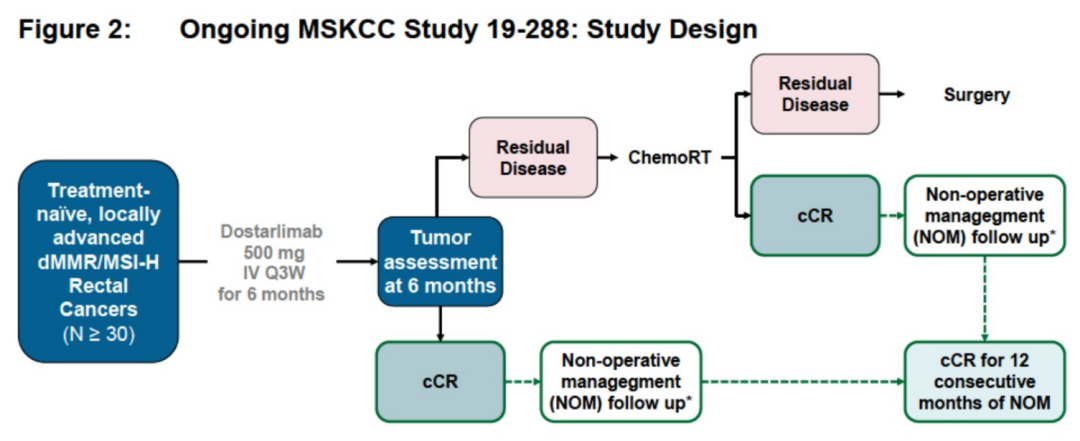 Figure 2: Ongoing MSKCC Study 19-288: Study Design

Treatment-naïve, locally advanced dMMR/MSI-H Rectal Cancers (N ≥ 30)

Dostarlimab 500 mg IV Q3W for 6 months

Tumor assessment at 6 months

Residual Disease

ChemoRT

Residual Disease

Surgery

cCR

Non-operative managegment (NOM) follow up*

cCR

Non-operative managegment (NOM) follow up*

cCR for 12 consecutive months of NOM